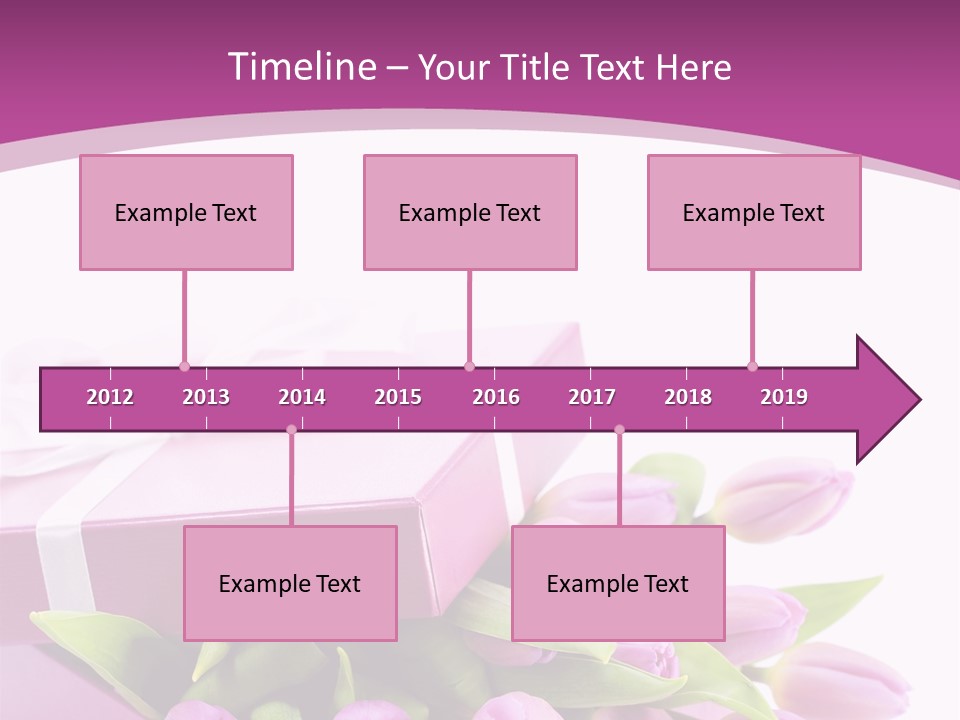 Timeline – Your Title Text Here

Example Text

Example Text

Example Text

2012 2013 2014 2015 2016 2017 2018 2019

Example Text

Example Text